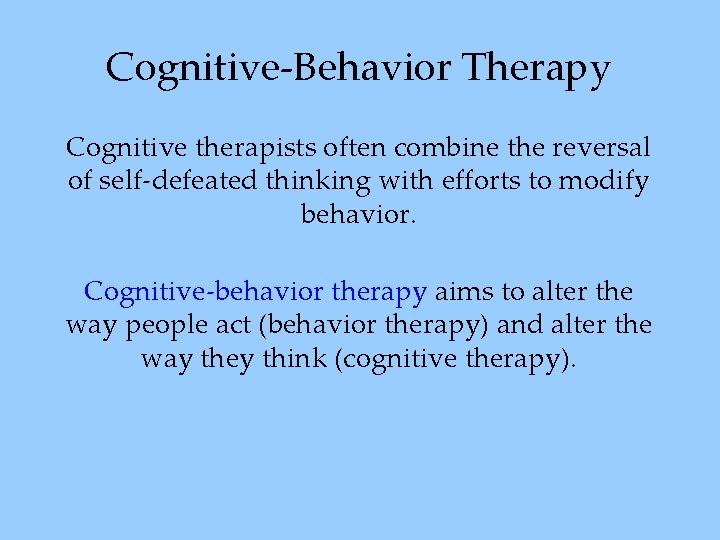 Cognitive-Behavior Therapy

Cognitive therapists often combine the reversal of self-defeated thinking with efforts to modify behavior.

Cognitive-behavior therapy aims to alter the way people act (behavior therapy) and alter the way they think (cognitive therapy).